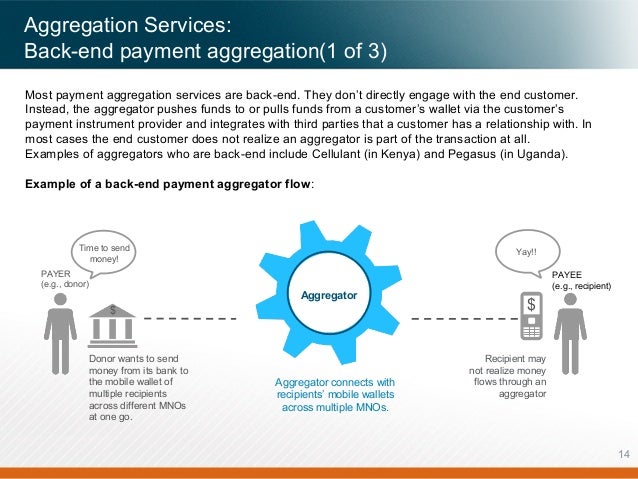 Aggregation Services:
Back-end payment aggregation(1 of 3)

Most payment aggregation services are back-end. They don't directly engage with the end customer. Instead, the aggregator pushes funds to or pulls funds from a customer's wallet via the customer's payment instrument provider and integrates with third parties that a customer has a relationship with. In most cases the end customer does not realize an aggregator is part of the transaction at all. Examples of aggregators who are back-end include Cellulant (in Kenya) and Pegasus (in Uganda).

Example of a back-end payment aggregator flow:

Time to send money!

PAYER
(e.g., donor)

$

Donor wants to send money from its bank to the mobile wallet of multiple recipients across different MNOs at one go.

Aggregator

Aggregator connects with recipients' mobile wallets across multiple MNOs.

Yay!!

PAYEE
(e.g., recipient)

$

Recipient may not realize money flows through an aggregator

14